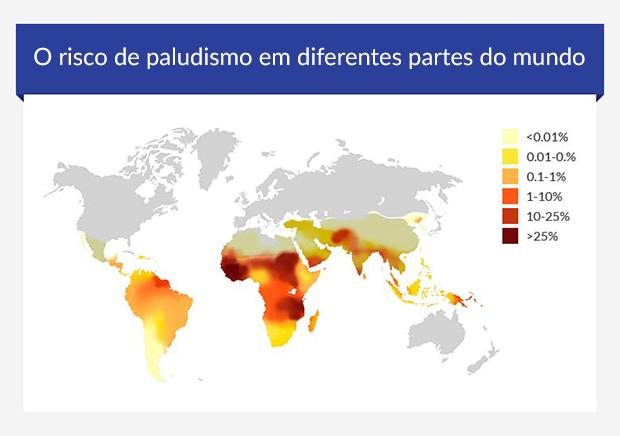 O risco de paludismo em diferentes partes do mundo

<0.01%
0.01-0.%
0.1-1%
1-10%
10-25%
>25%